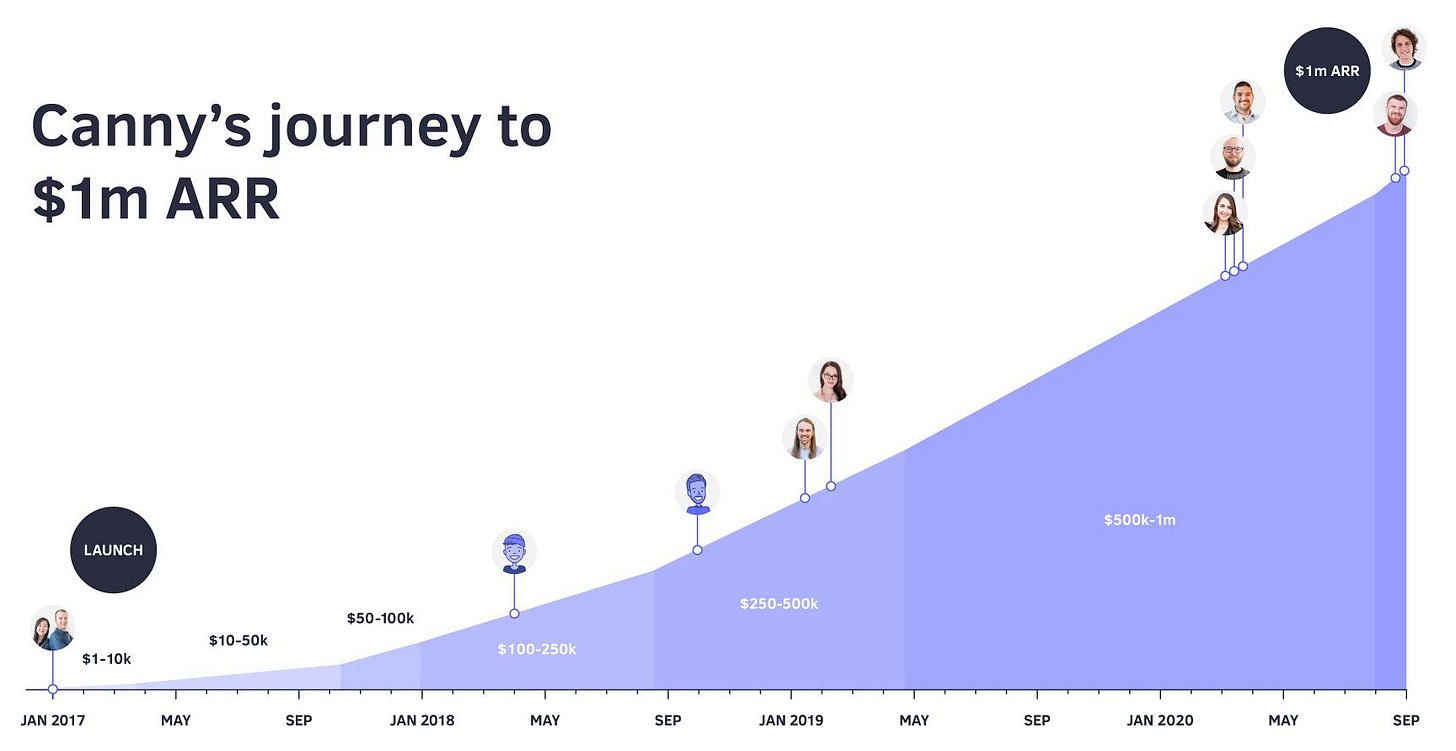 Canny's journey to $1m ARR

$1m ARR

LAUNCH

$1-10k

$10-50k

$50-100k

$100-250k

$250-500k

$500k-1m

JAN 2017 MAY SEP JAN 2018 MAY SEP JAN 2019 MAY SEP JAN 2020 MAY SEP